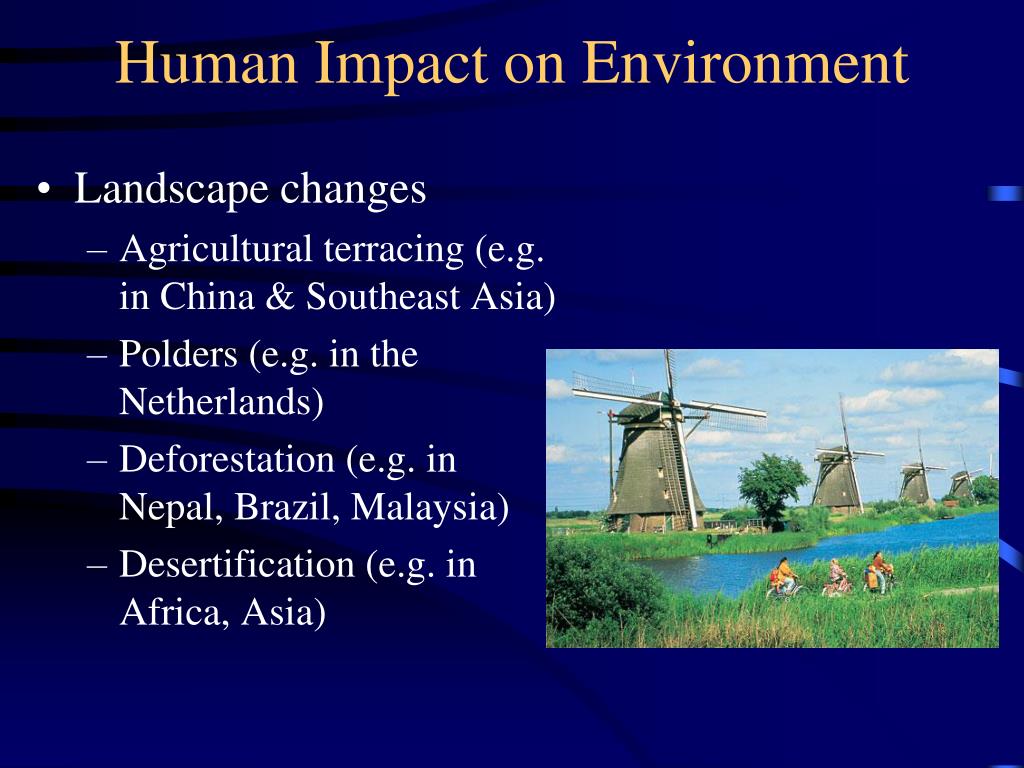 Human Impact on Environment

• Landscape changes
– Agricultural terracing (e.g. in China & Southeast Asia)
– Polders (e.g. in the Netherlands)
– Deforestation (e.g. in Nepal, Brazil, Malaysia)
– Desertification (e.g. in Africa, Asia)